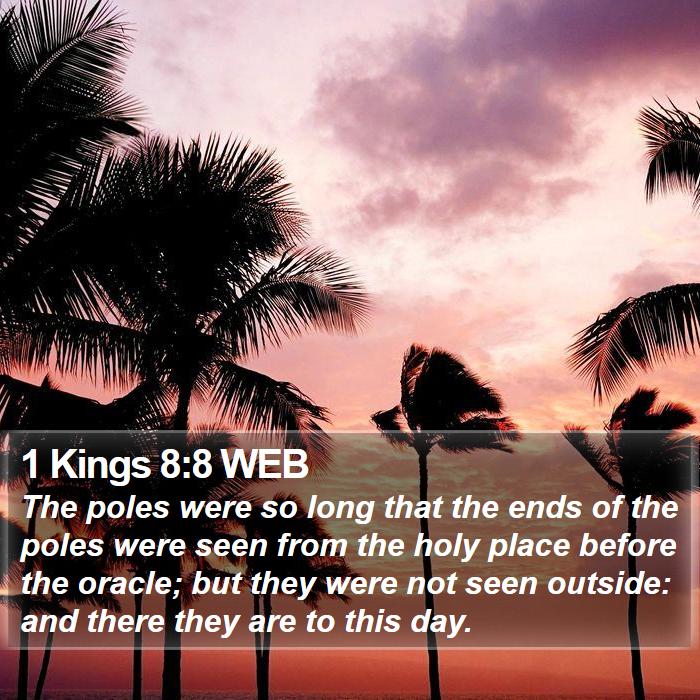 1 Kings 8:8 WEB
The poles were so long that the ends of the poles were seen from the holy place before the oracle; but they were not seen outside: and there they are to this day.